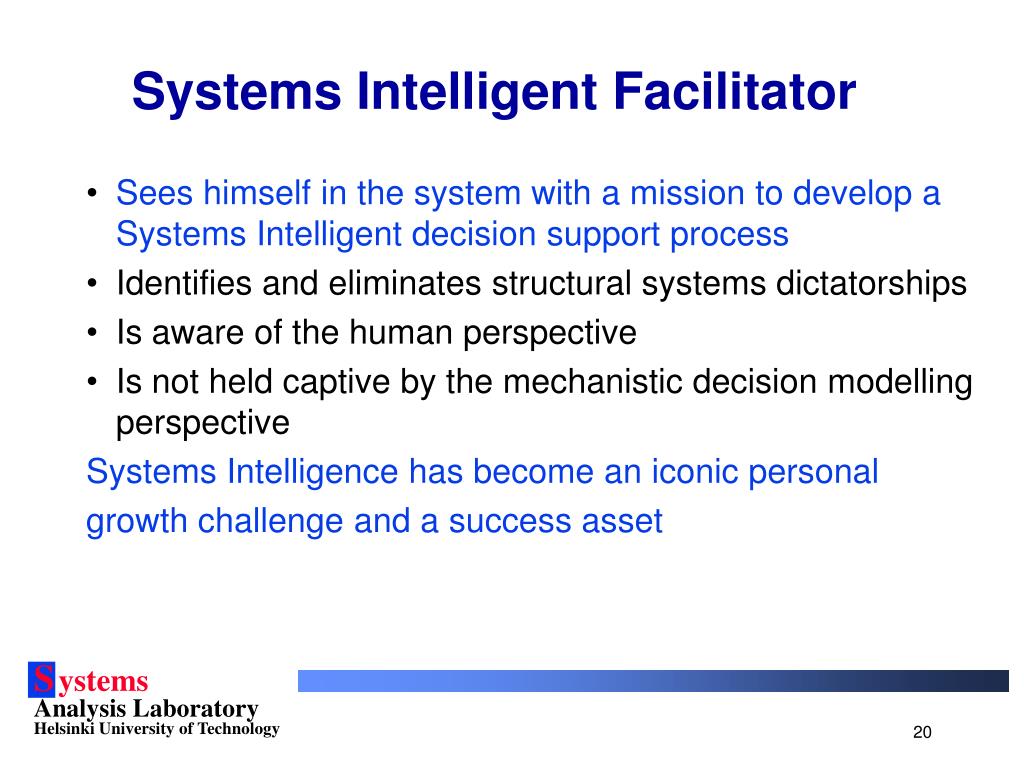 Systems Intelligent Facilitator

• Sees himself in the system with a mission to develop a Systems Intelligent decision support process
• Identifies and eliminates structural systems dictatorships
• Is aware of the human perspective
• Is not held captive by the mechanistic decision modelling perspective

Systems Intelligence has become an iconic personal growth challenge and a success asset

Systems
Analysis Laboratory
Helsinki University of Technology

20